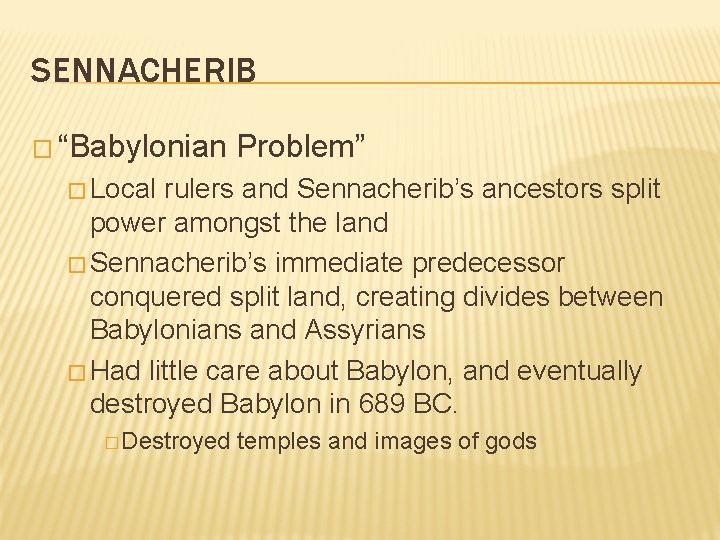 SENNACHERIB

□ “Babylonian Problem”

□ Local rulers and Sennacherib’s ancestors split power amongst the land

□ Sennacherib’s immediate predecessor conquered split land, creating divides between Babylonians and Assyrians

□ Had little care about Babylon, and eventually destroyed Babylon in 689 BC.

□ Destroyed temples and images of gods